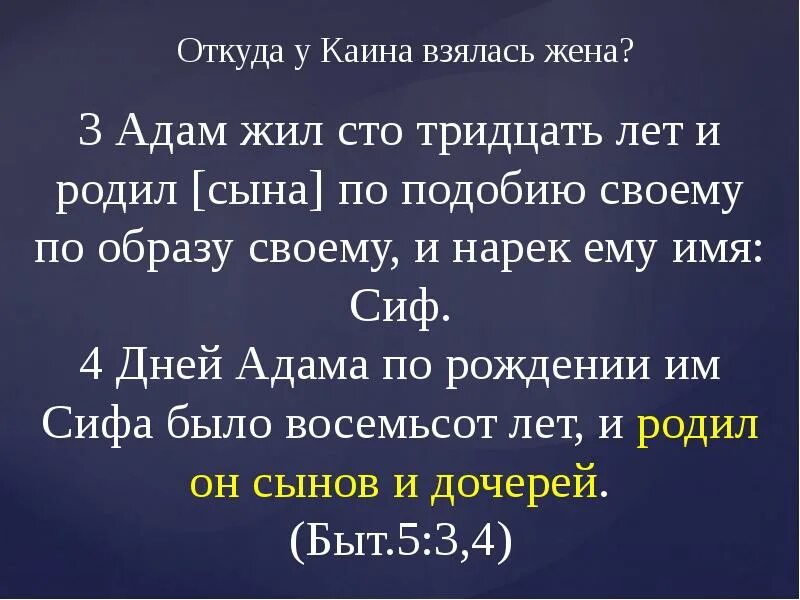 Откуда у Каина взялась жена?

3 Адам жил сто тридцать лет и родил [сына] по подобию своему по образу своему, и нарек ему имя: Сиф.
4 Дней Адама по рождении им Сифа было восемьсот лет, и родил он сынов и дочерей.
(Быт.5:3,4)